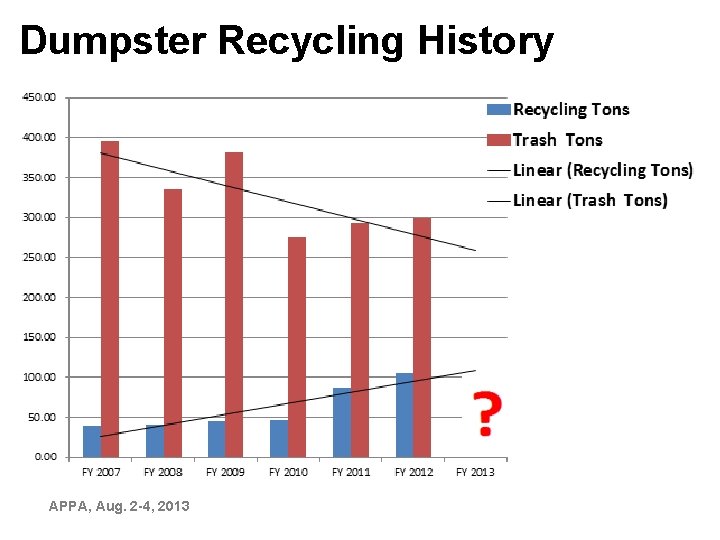 Dumpster Recycling History

450.00
400.00
350.00
300.00
250.00
200.00
150.00
100.00
50.00
0.00

FY 2007 FY 2008 FY 2009 FY 2010 FY 2011 FY 2012 FY 2013

Recycling Tons
Trash Tons
Linear (Recycling Tons)
Linear (Trash Tons)

?

APPA, Aug. 2-4, 2013